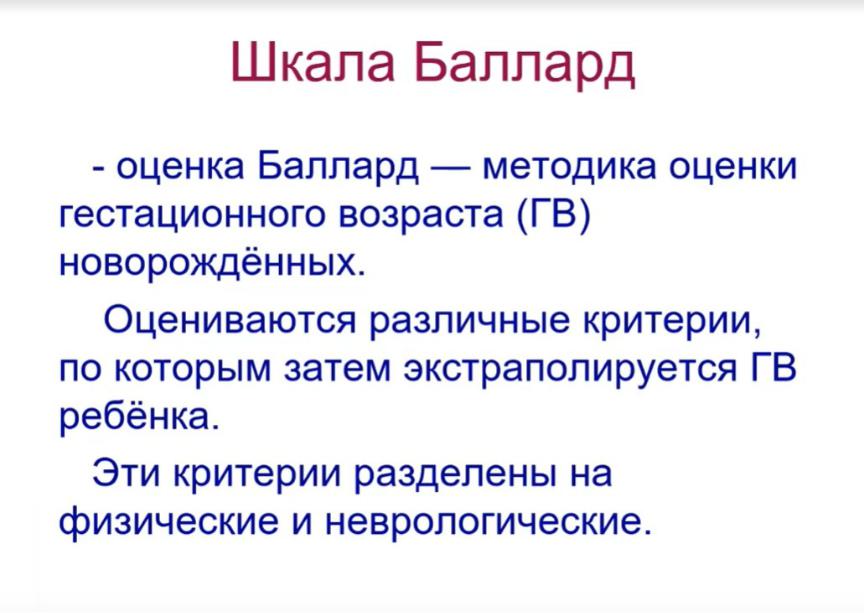 Шкала Баллард

- оценка Баллард — методика оценки гестационного возраста (ГВ) новорождённых.

Оцениваются различные критерии, по которым затем экстраполируется ГВ ребёнка.

Эти критерии разделены на физические и неврологические.